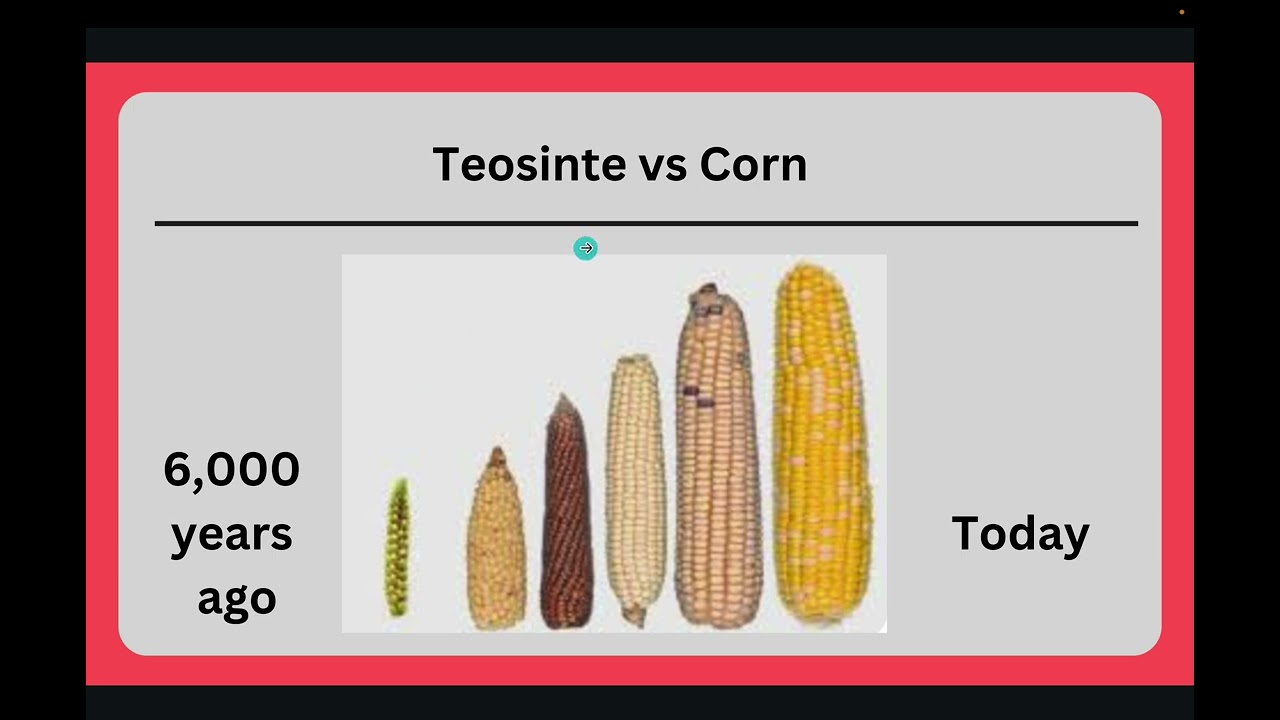 Teosinte vs Corn

6,000 years ago

Today